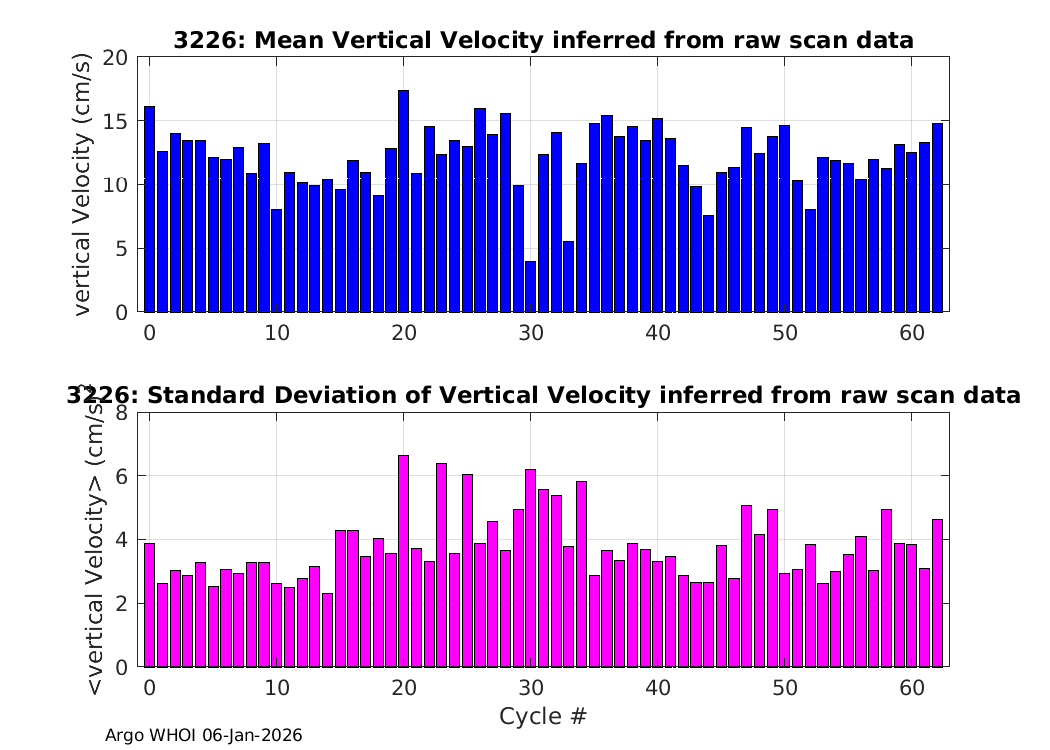 3226: Mean Vertical Velocity inferred from raw scan data

vertical Velocity (cm/s)

20
15
10
5
0

0 10 20 30 40 50 60

3226: Standard Deviation of Vertical Velocity inferred from raw scan data

<vertical Velocity> (cm/s)

8
6
4
2
0

0 10 20 30 40 50 60

Cycle #

Argo WHOI 06-Jan-2026